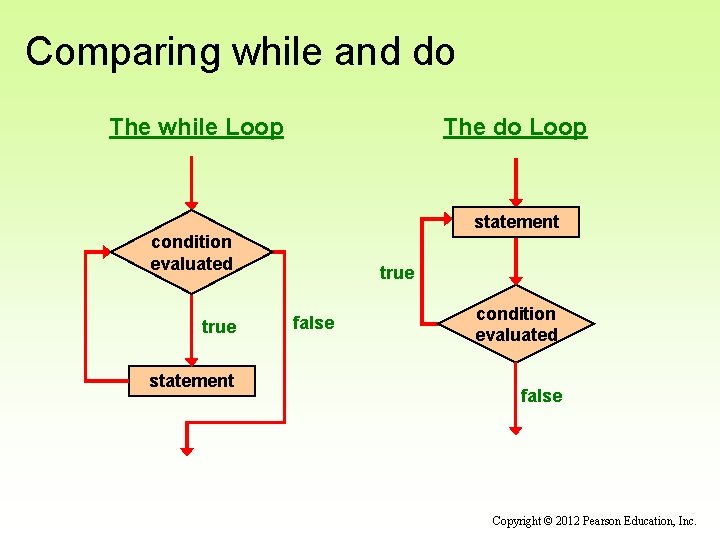 Comparing while and do

The while Loop

condition evaluated

true

false

statement

The do Loop

statement

true

condition evaluated

false

Copyright © 2012 Pearson Education, Inc.